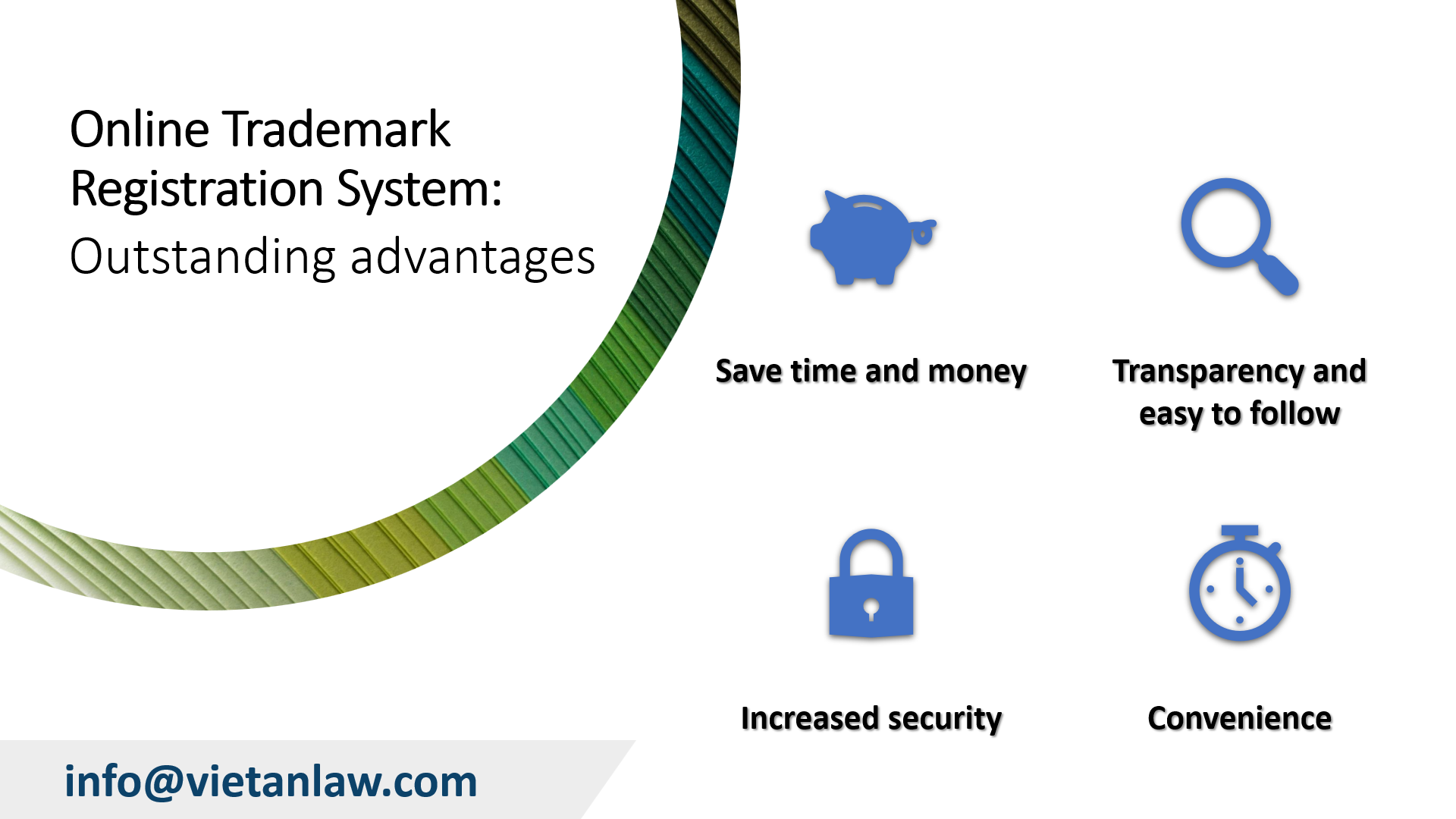 Online Trademark Registration System:
Outstanding advantages

Save time and money

Transparency and easy to follow

Increased security

Convenience

info@vietanlaw.com